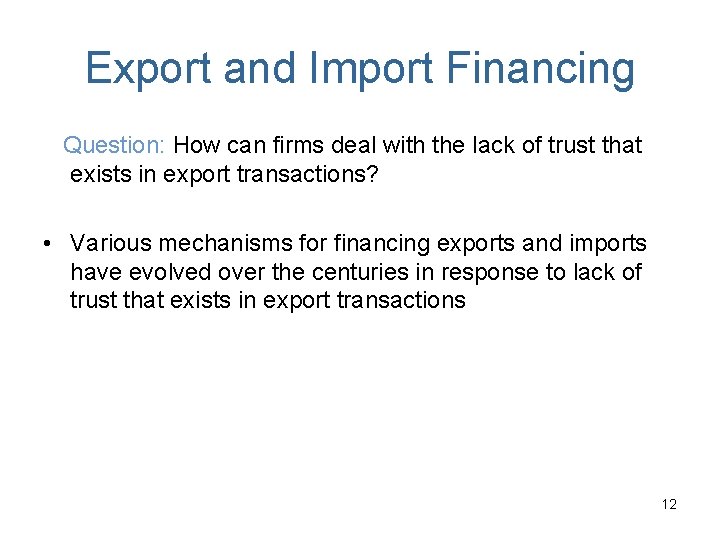 Export and Import Financing

Question: How can firms deal with the lack of trust that exists in export transactions?

• Various mechanisms for financing exports and imports have evolved over the centuries in response to lack of trust that exists in export transactions

12